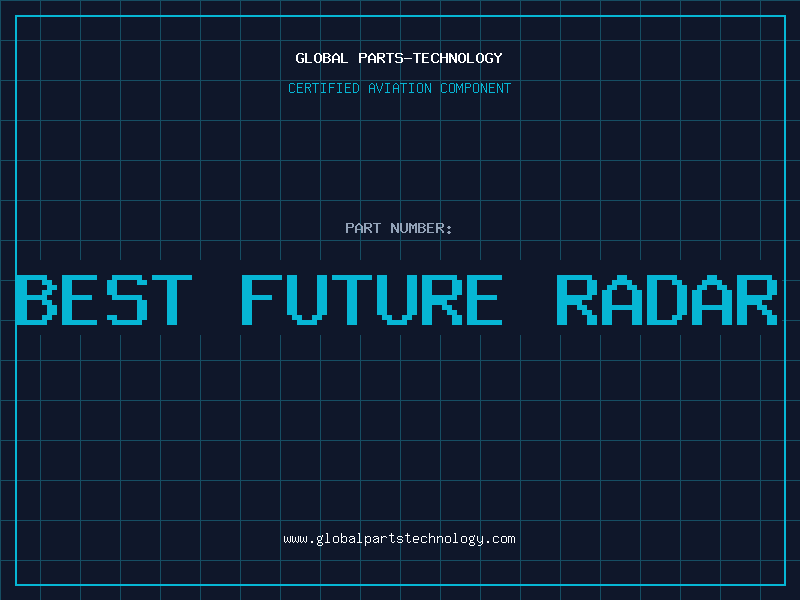 GLOBAL PARTS-TECHNOLOGY

CERTIFIED AVIATION COMPONENT

PART NUMBER:

BEST FUTURE RADAR

www.globalpartstechnology.com